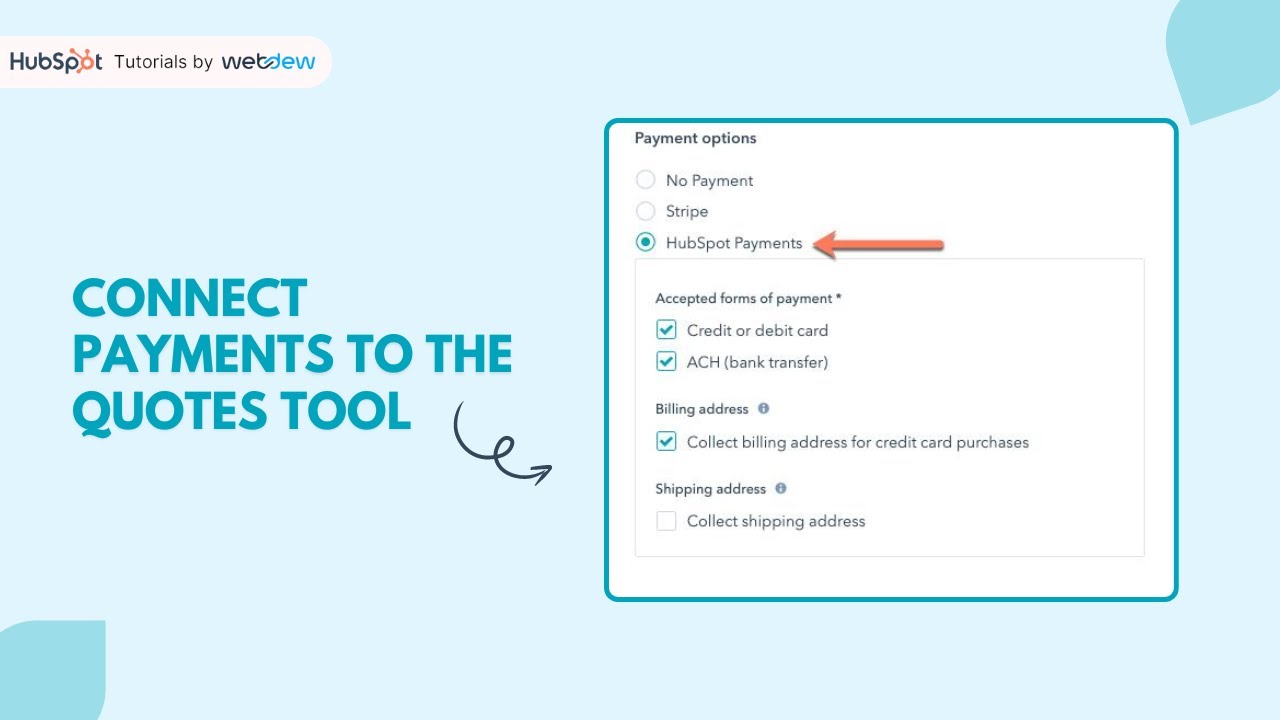 HubSpot Tutorials by webdew

CONNECT PAYMENTS TO THE QUOTES TOOL

Payment options

No Payment

Stripe

HubSpot Payments

Accepted forms of payment *

Credit or debit card

ACH (bank transfer)

Billing address

Collect billing address for credit card purchases

Shipping address

Collect shipping address